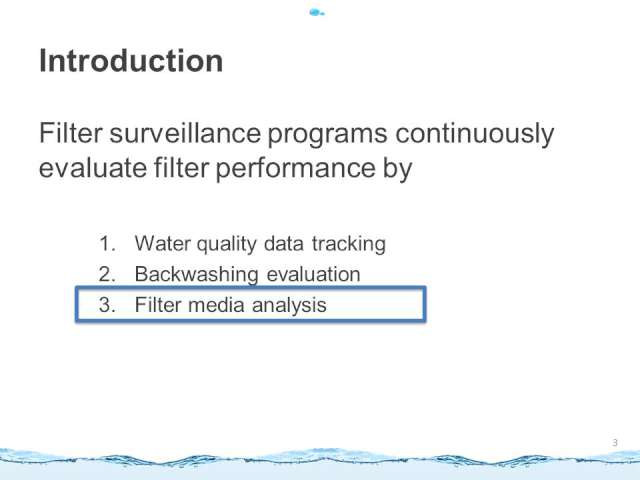 Introduction

Filter surveillance programs continuously evaluate filter performance by

1. Water quality data tracking
2. Backwashing evaluation
3. Filter media analysis

3